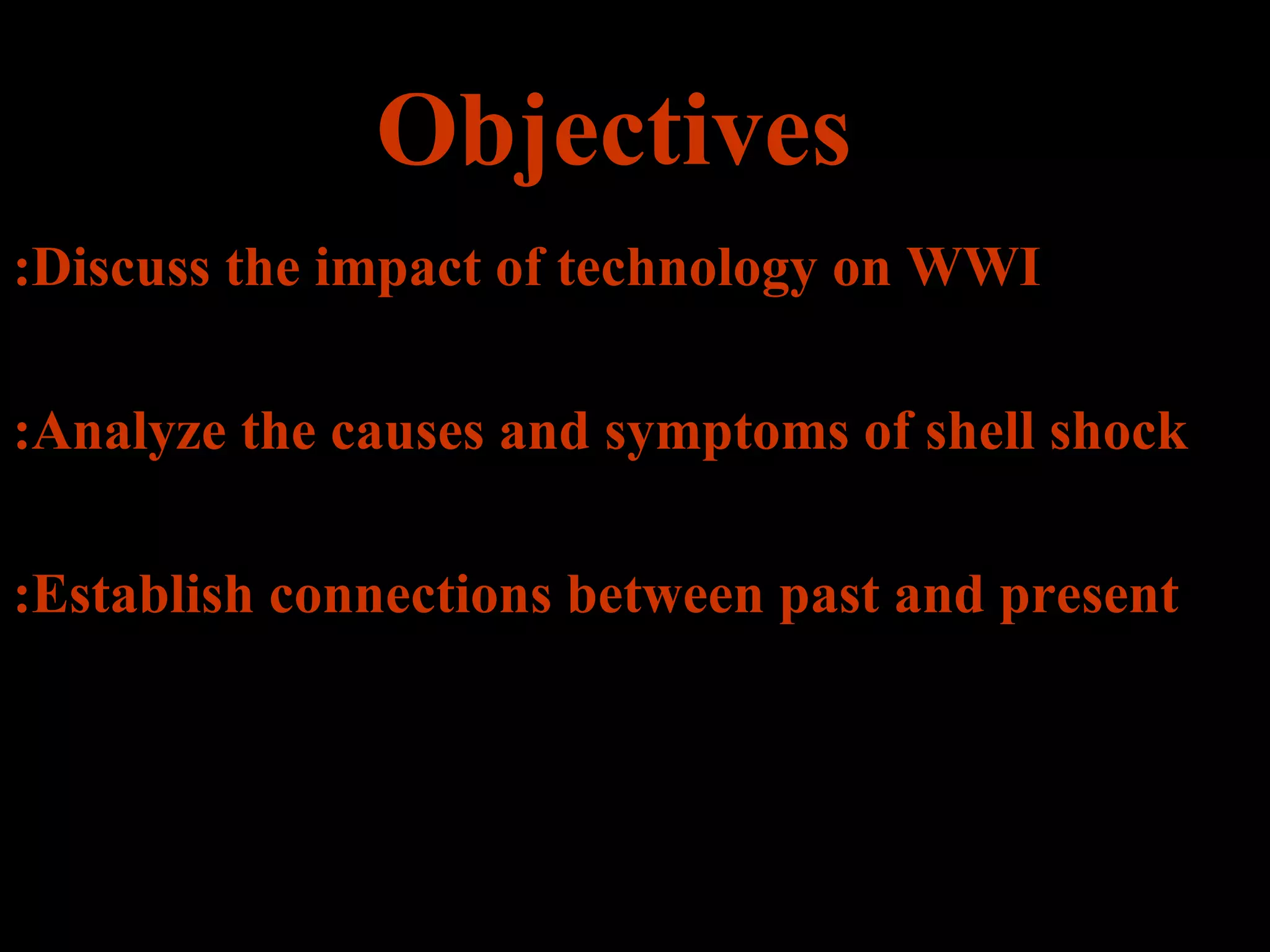 Objectives

:Discuss the impact of technology on WWI

:Analyze the causes and symptoms of shell shock

:Establish connections between past and present